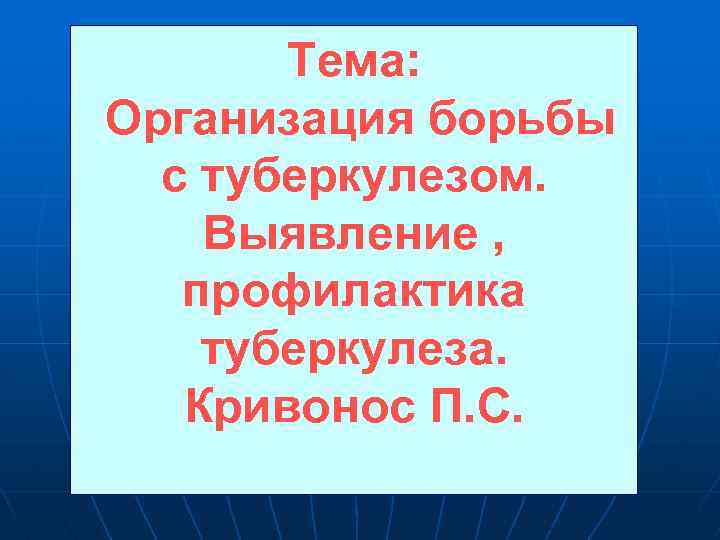 Тема:
Организация борьбы с туберкулезом. Выявление , профилактика туберкулеза.
Кривонос П.С.